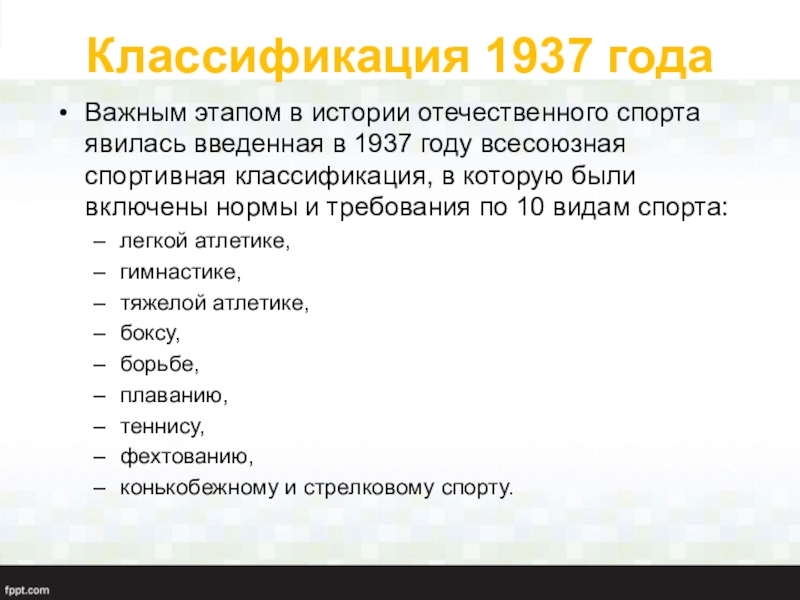 Классификация 1937 года

• Важным этапом в истории отечественного спорта явилась введенная в 1937 году всесоюзная спортивная классификация, в которую были включены нормы и требования по 10 видам спорта:
– легкой атлетике,
– гимнастике,
– тяжелой атлетике,
– боксу,
– борьбе,
– плаванию,
– теннису,
– фехтованию,
– конькобежному и стрелковому спорту.

fppt.com